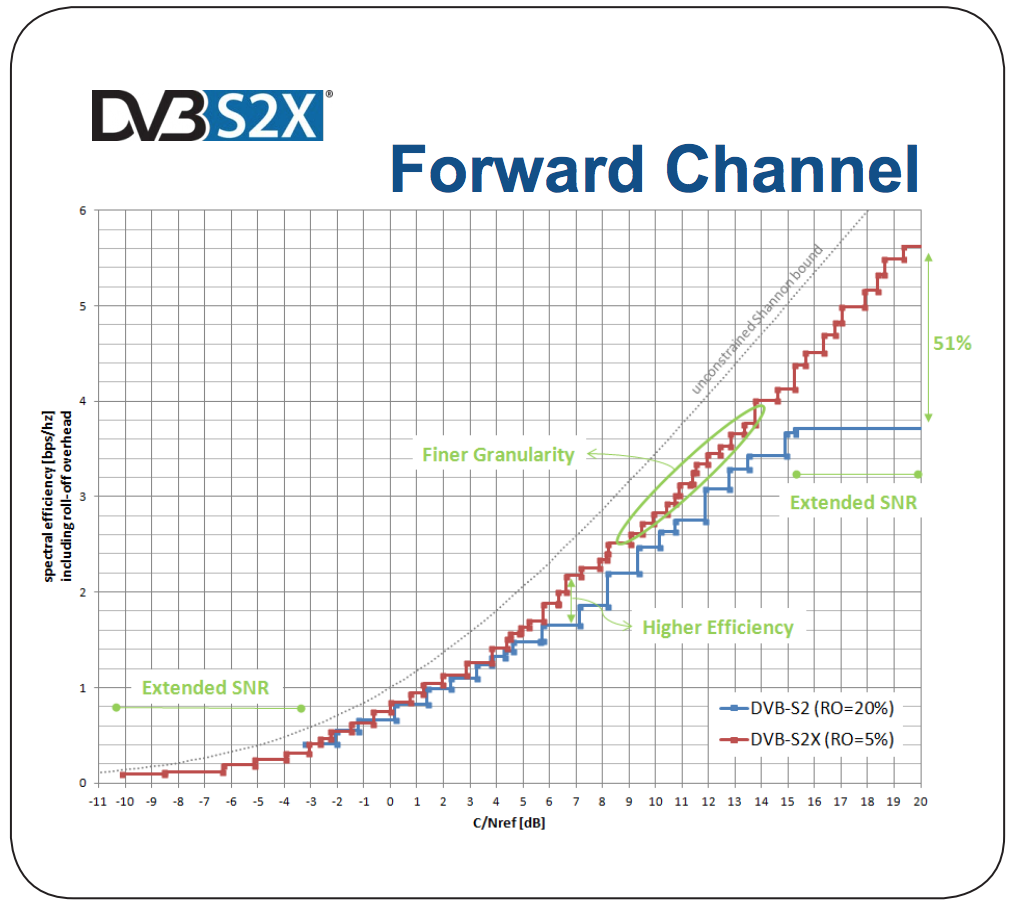 DVB S2X®

Forward Channel

spectral efficiency [bps/hz] including roll-off overhead

6
5
4
3
2
1
0

unconstrained Shannon bound

51%

Finer Granularity

Extended SNR

Higher Efficiency

Extended SNR

DVB-S2 (RO=20%)
DVB-S2X (RO=5%)

-11 -10 -9 -8 -7 -6 -5 -4 -3 -2 -1 0 1 2 3 4 5 6 7 8 9 10 11 12 13 14 15 16 17 18 19 20

C/Nref [dB]